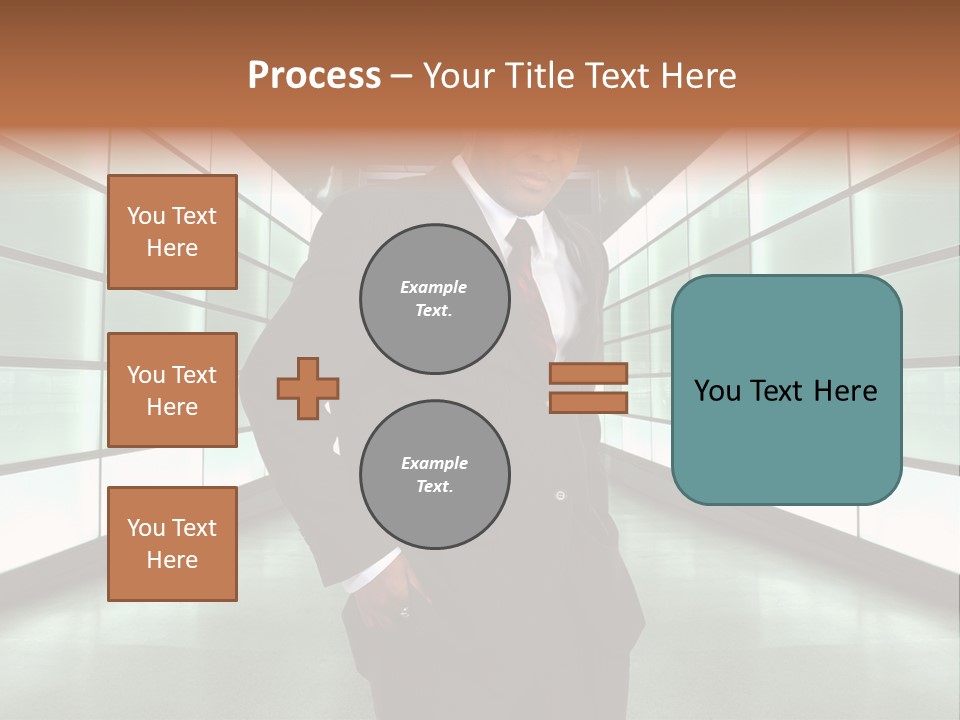 Process – Your Title Text Here

You Text Here

You Text Here

You Text Here

Example Text.

Example Text.

You Text Here